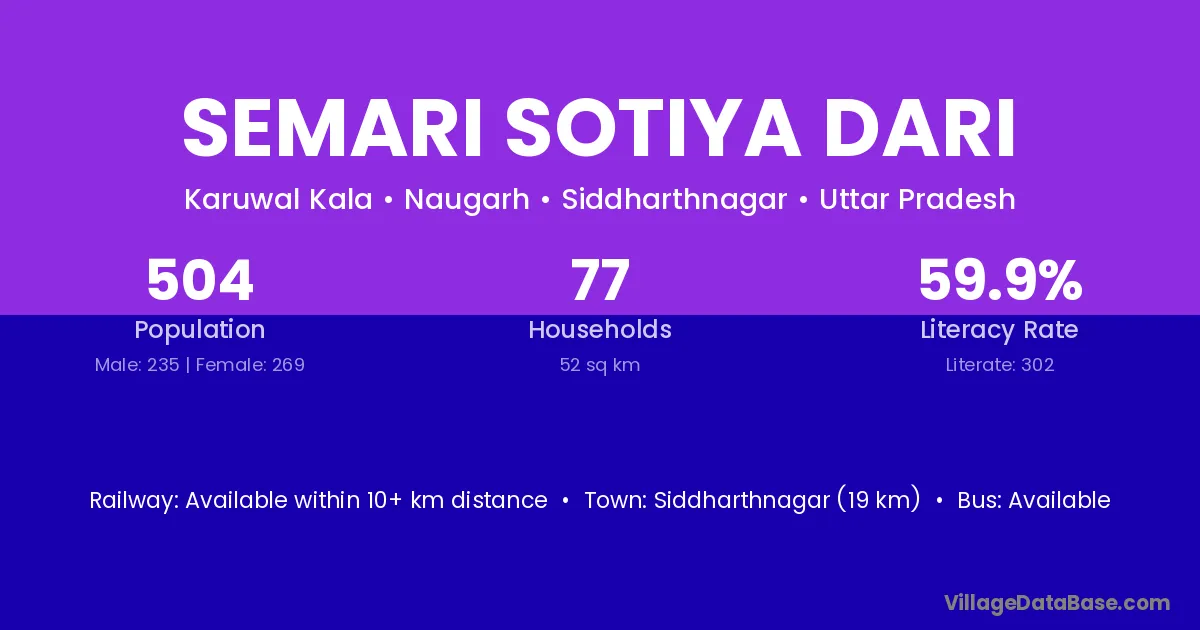 SEMARI SOTIYA DARI

Karuwal Kala • Naugarh • Siddharthnagar • Uttar Pradesh

504
Population
Male: 235 | Female: 269

77
Households
52 sq km

59.9%
Literacy Rate
Literate: 302

Railway: Available within 10+ km distance • Town: Siddharthnagar (19 km) • Bus: Available

VillageDataBase.com